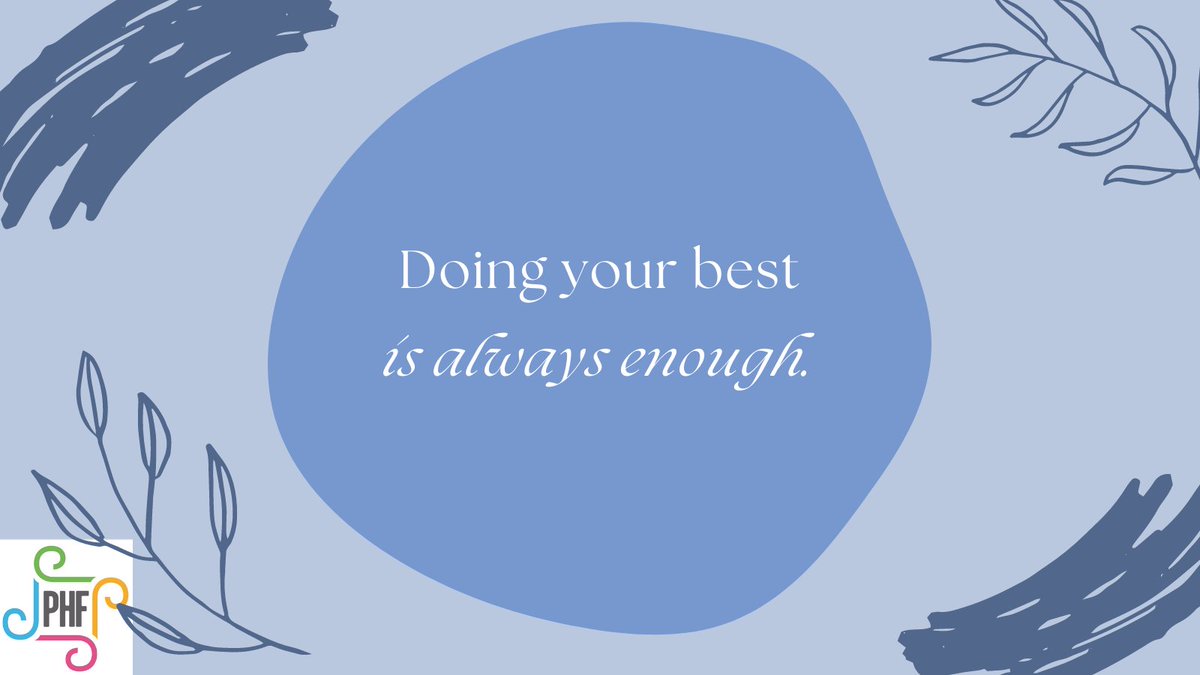 Doing your best
is always enough.

PHF